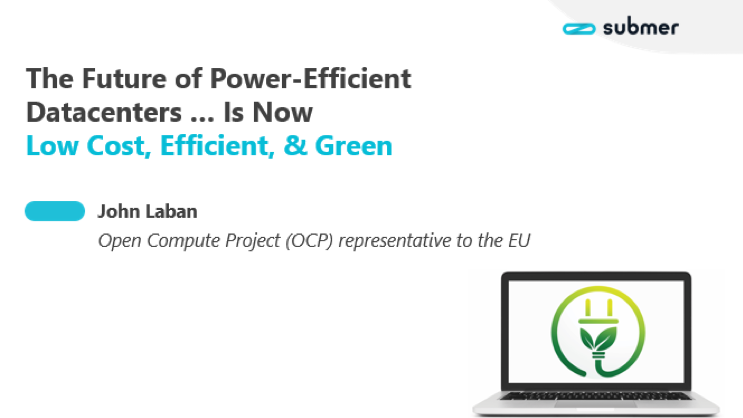 submer

The Future of Power-Efficient Datacenters ... Is Now
Low Cost, Efficient, & Green

John Laban
Open Compute Project (OCP) representative to the EU